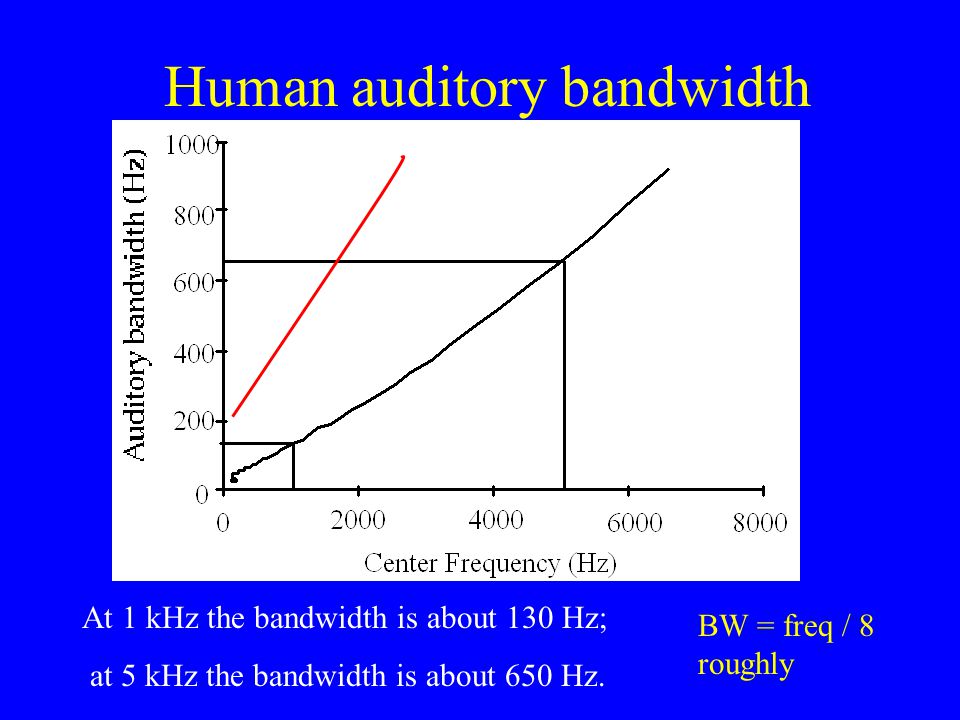 Human auditory bandwidth

Auditory bandwidth (Hz)

1000
800
600
400
200
0

0
2000
4000
6000
8000

Center Frequency (Hz)

At 1 kHz the bandwidth is about 130 Hz;

at 5 kHz the bandwidth is about 650 Hz.

BW = freq / 8 roughly